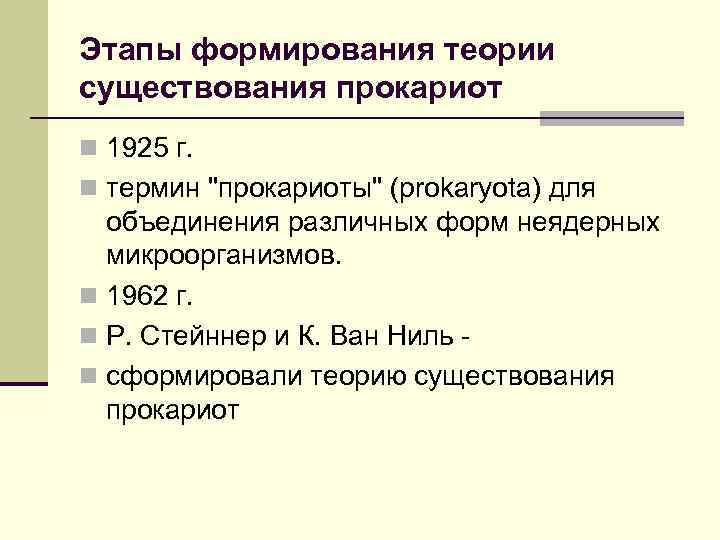 Этапы формирования теории существования прокариот

1925 г.

термин "прокариоты" (prokaryota) для объединения различных форм неядерных микроорганизмов.

1962 г.

Р. Стейннер и К. Ван Ниль -

сформировали теорию существования прокариот